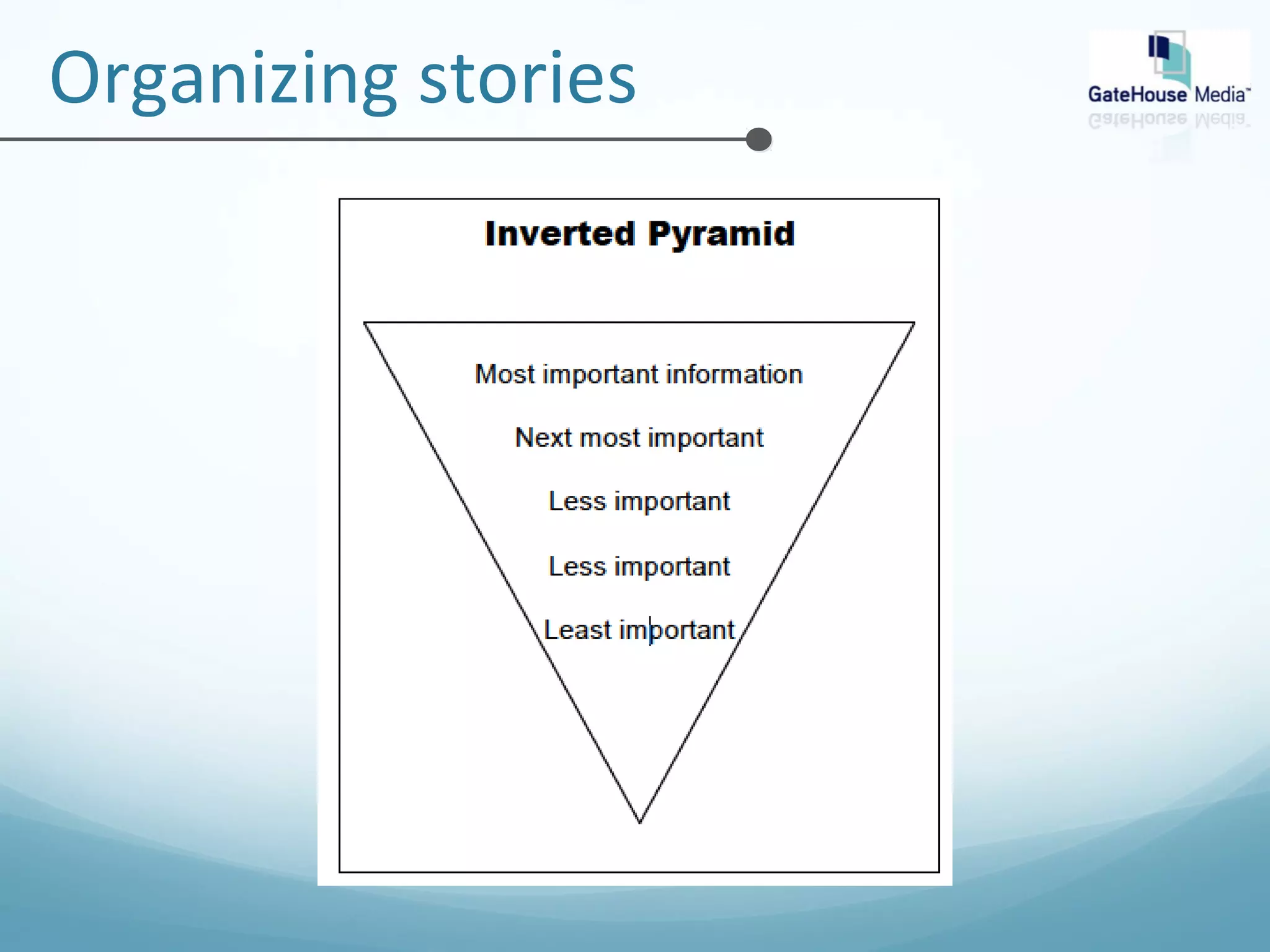 Organizing stories

GateHouse Media™

Inverted Pyramid

Most important information

Next most important

Less important

Less important

Least important